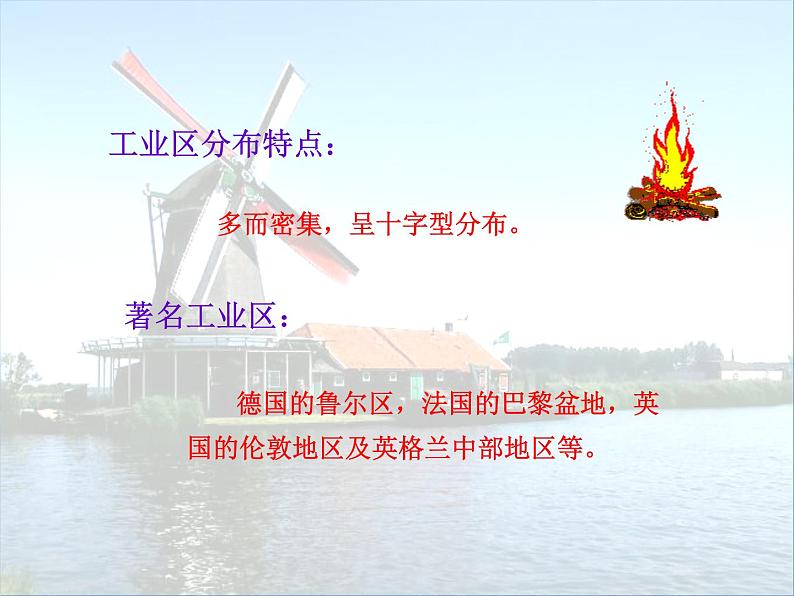 工业区分布特点：

多而密集，呈十字型分布。

著名工业区：

德国的鲁尔区，法国的巴黎盆地，英国的伦敦地区及英格兰中部地区等。